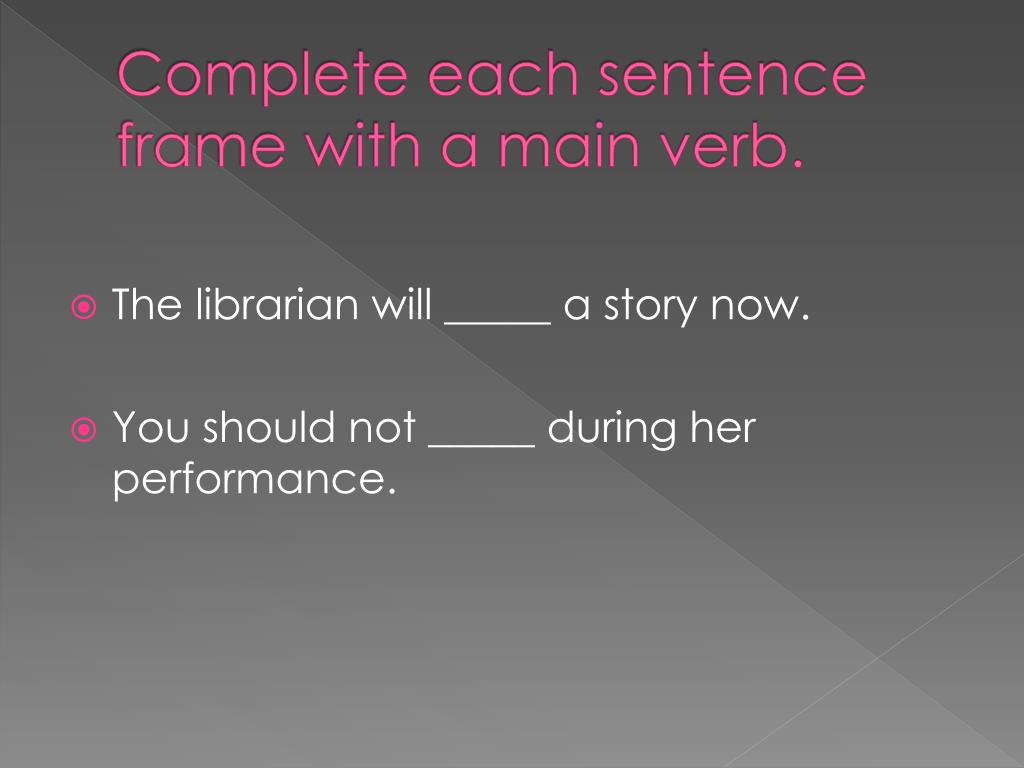 Complete each sentence frame with a main verb.

The librarian will _____ a story now.

You should not _____ during her performance.